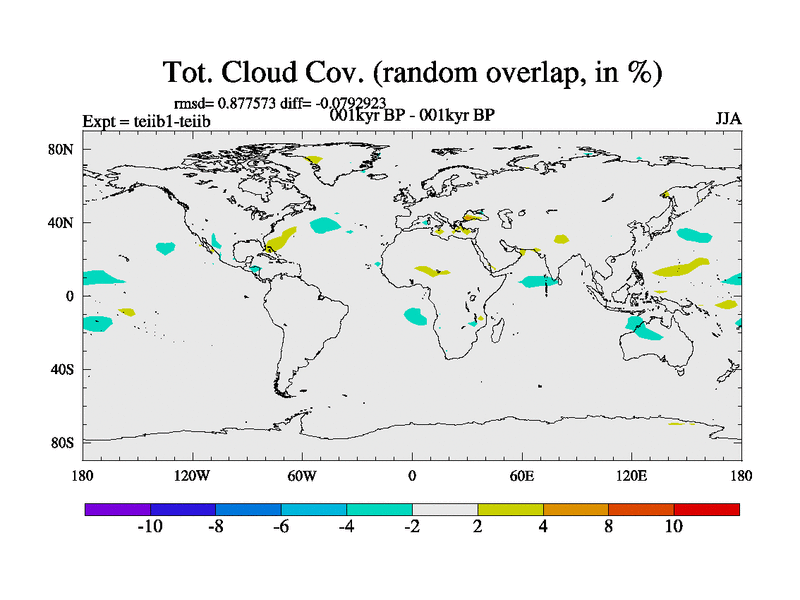 Tot. Cloud Cov. (random overlap, in %)

rmsd= 0.877573 diff= -0.0792923

Expt = teiib1-teiib

001kyr BP - 001kyr BP

JJA

80N
40N
0
40S
80S

180 120W 60W 0 60E 120E 180

-10 -8 -6 -4 -2 2 4 8 10